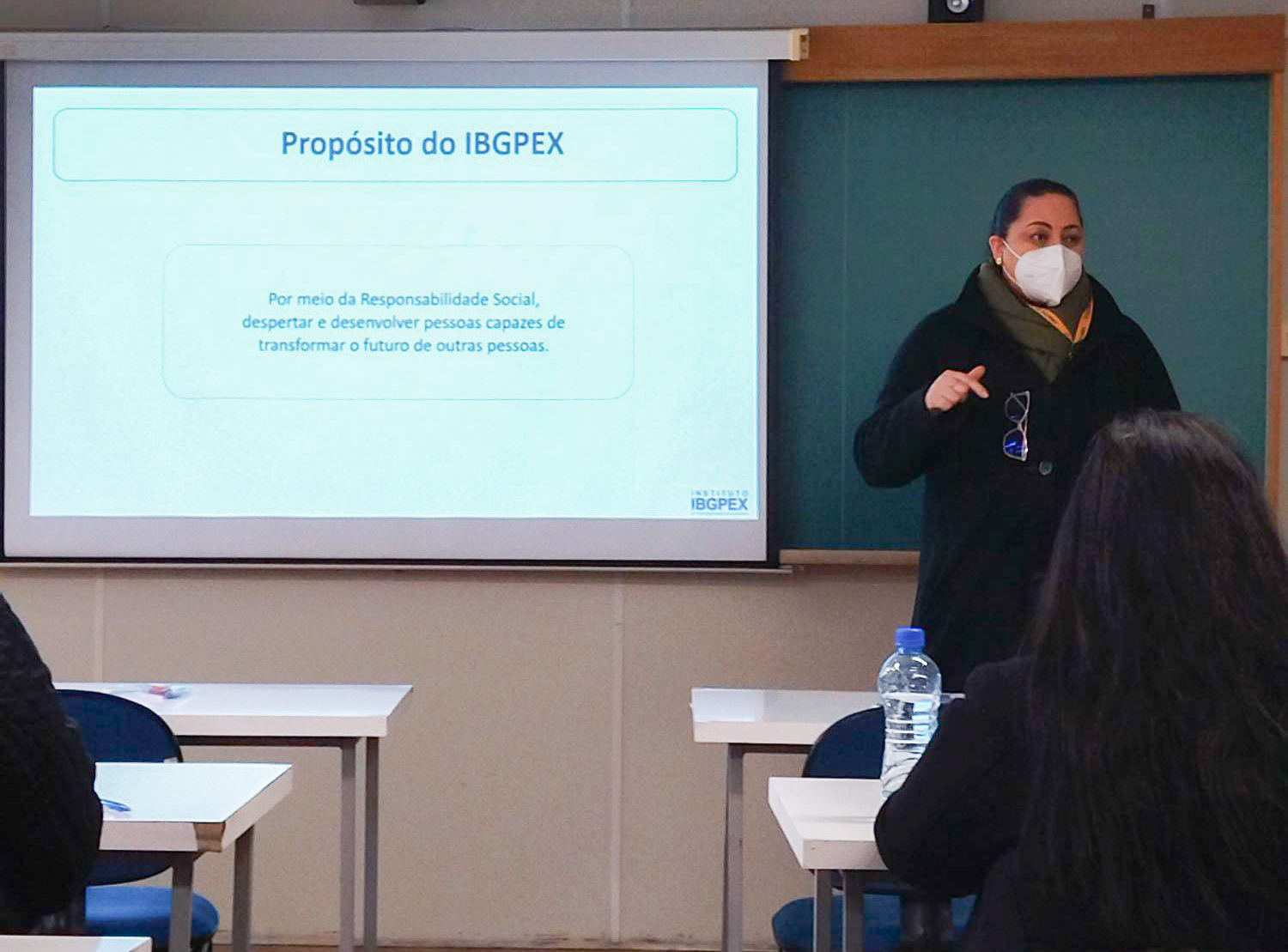 Propósito do IBGPEX

Por meio da Responsabilidade Social, despertar e desenvolver pessoas capazes de transformar o futuro de outras pessoas.

INSTITUTO
IBGPEX